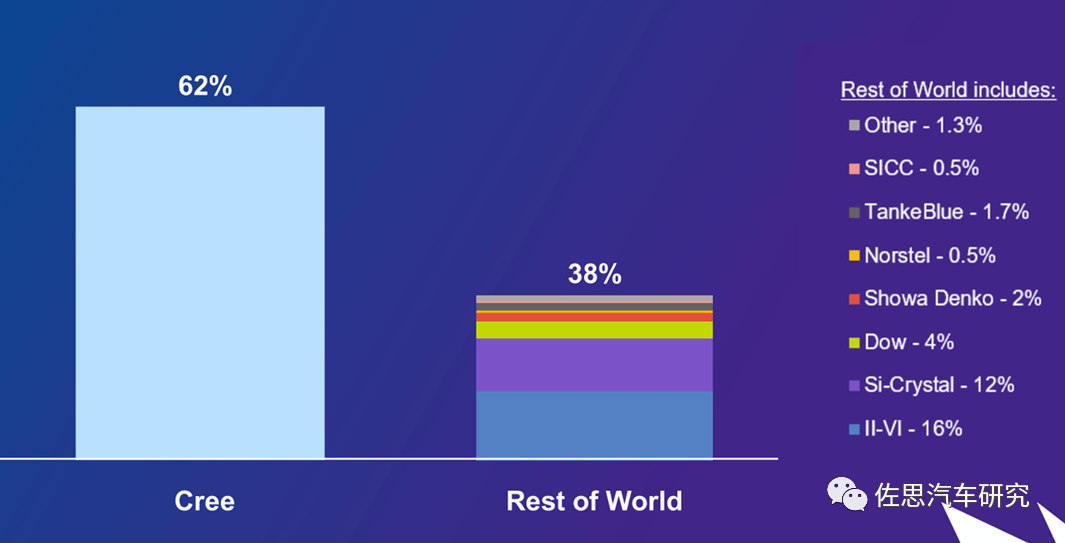 62%

38%

Cree

Rest of World

Rest of World includes:

Other - 1.3%

SICC - 0.5%

TankeBlue - 1.7%

Norstel - 0.5%

Showa Denko - 2%

Dow - 4%

Si-Crystal - 12%

II-VI - 16%

佐思汽车研究